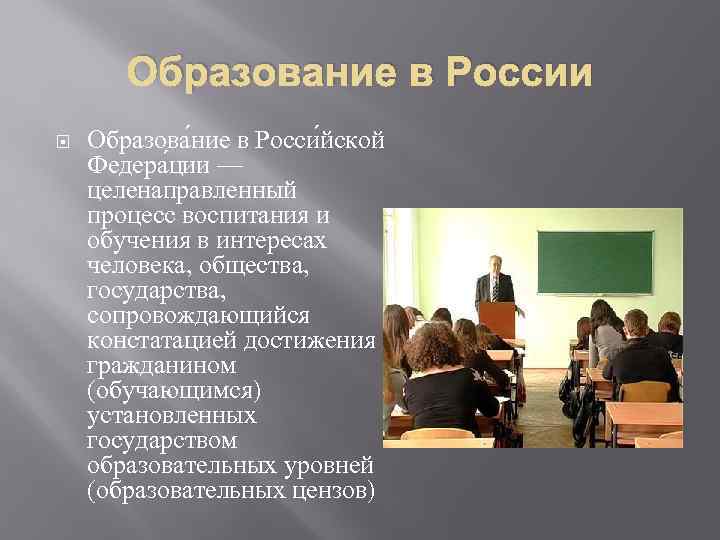 Образование в России

Образова́ние в Росси́йской Федера́ции — целенаправленный процесс воспитания и обучения в интересах человека, общества, государства, сопровождающийся констатацией достижения гражданином (обучающимся) установленных государством образовательных уровней (образовательных цензов)